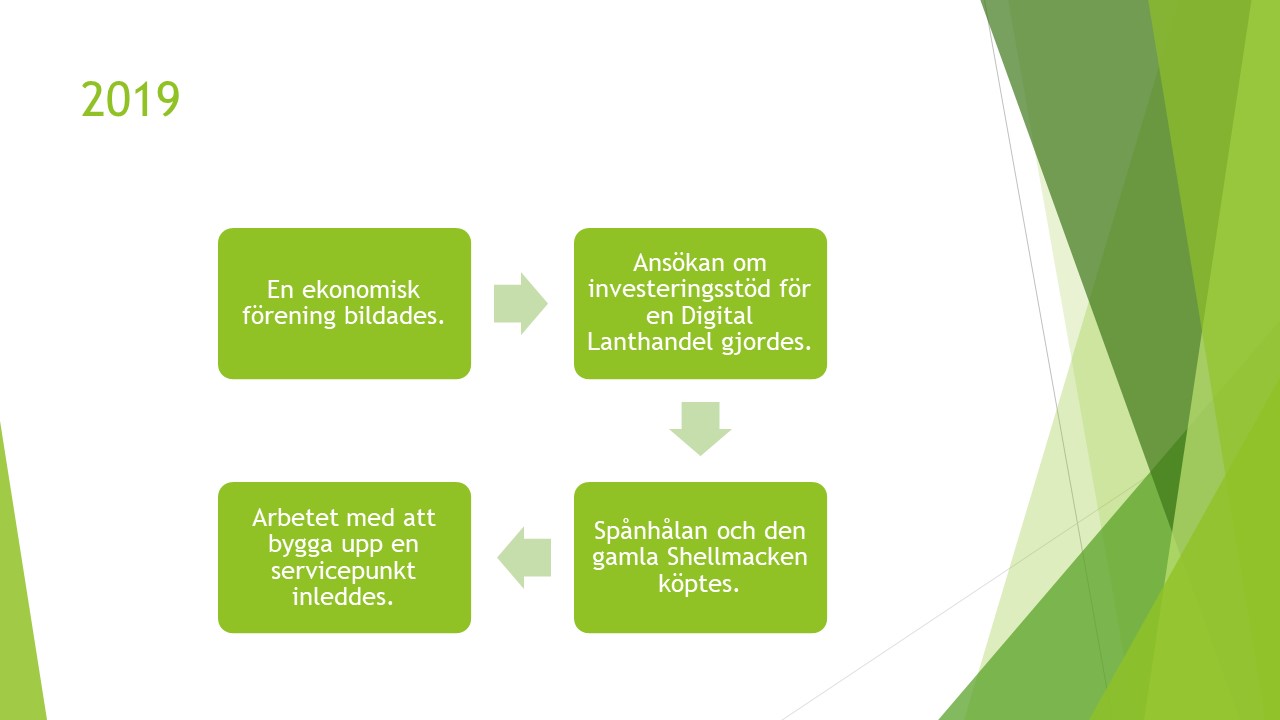 2019

En ekonomisk förening bildades.

Ansökan om investeringsstöd för en Digital Lanthandel gjordes.

Spånhålan och den gamla Shellmacken köptes.

Arbetet med att bygga upp en servicepunkt inleddes.